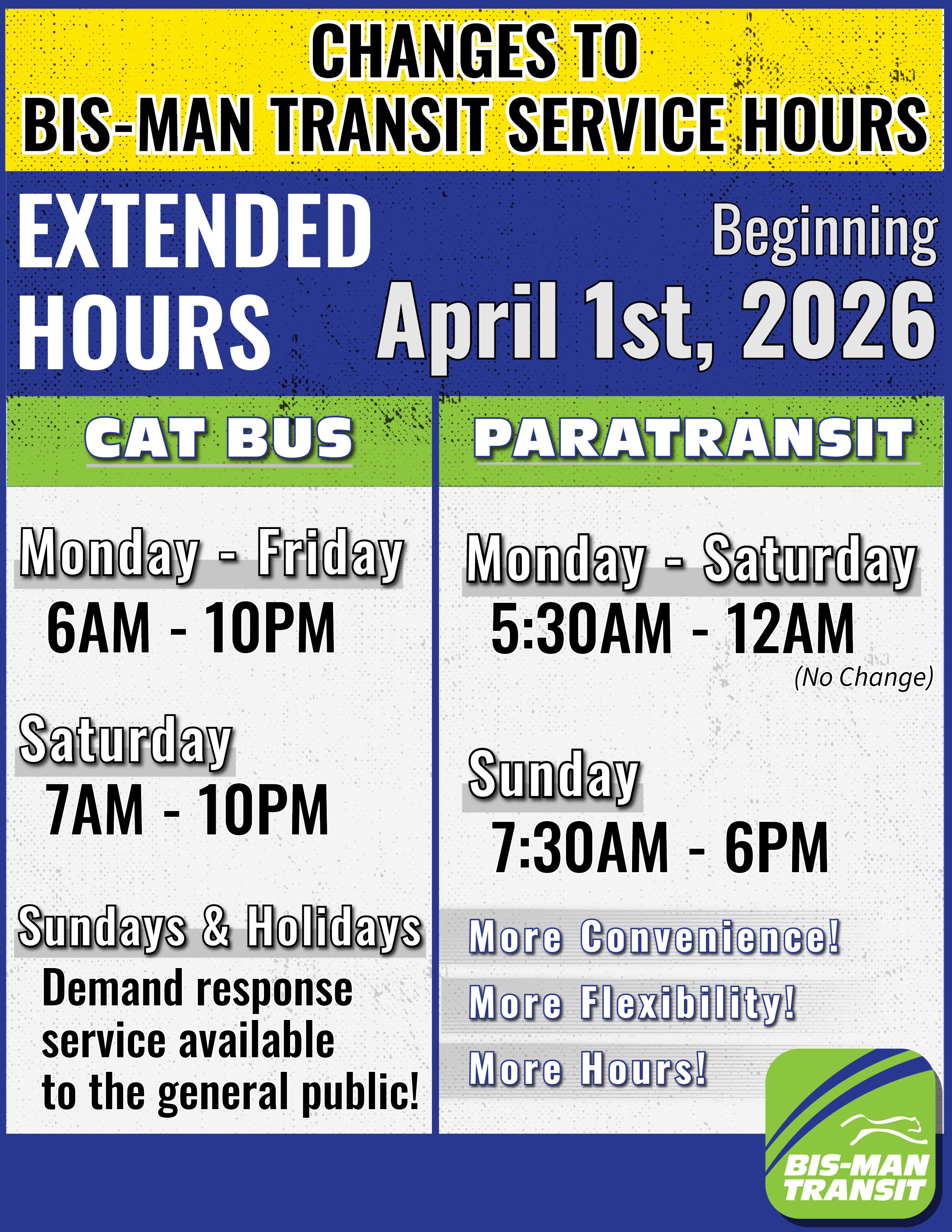 CHANGES TO
BIS-MAN TRANSIT SERVICE HOURS

EXTENDED HOURS

Beginning
April 1st, 2026

CAT BUS

Monday - Friday
6AM - 10PM

Saturday
7AM - 10PM

Sundays & Holidays
Demand response service available to the general public!

PARATRANSIT

Monday - Saturday
5:30AM - 12AM
(No Change)

Sunday
7:30AM - 6PM

More Convenience!
More Flexibility!
More Hours!

BIS-MAN TRANSIT